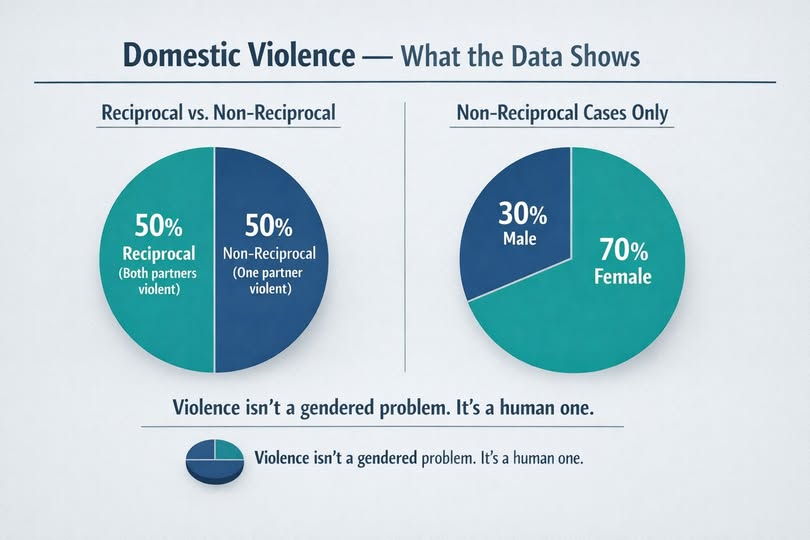 Domestic Violence — What the Data Shows

Reciprocal vs. Non-Reciprocal

50%
Reciprocal
(Both partners violent)

50%
Non-Reciprocal
(One partner violent)

Non-Reciprocal Cases Only

30%
Male

70%
Female

Violence isn't a gendered problem. It's a human one.

Violence isn't a gendered problem. It's a human one.